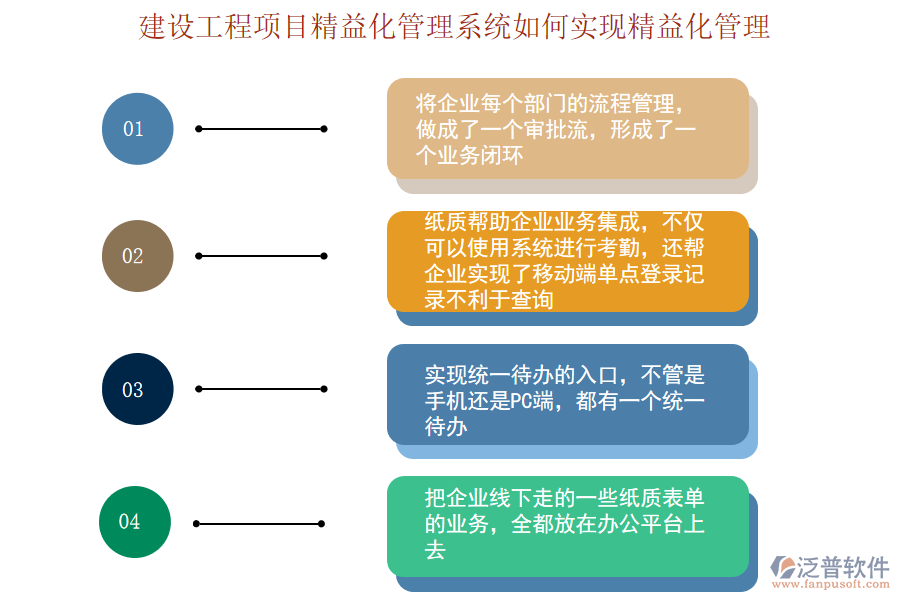 建设工程项目精益化管理系统如何实现精益化管理

01

将企业每个部门的流程管理，做成了一个审批流，形成了一个业务闭环

02

纸质帮助企业业务集成，不仅可以使用系统进行考勤，还帮企业实现了移动端单点登录记录不利于查询

03

实现统一待办的入口，不管是手机还是PC端，都有一个统一待办

04

把企业线下走的一些纸质表单的业务，全都放在办公平台上去

泛普软件
www.fanpusoft.com